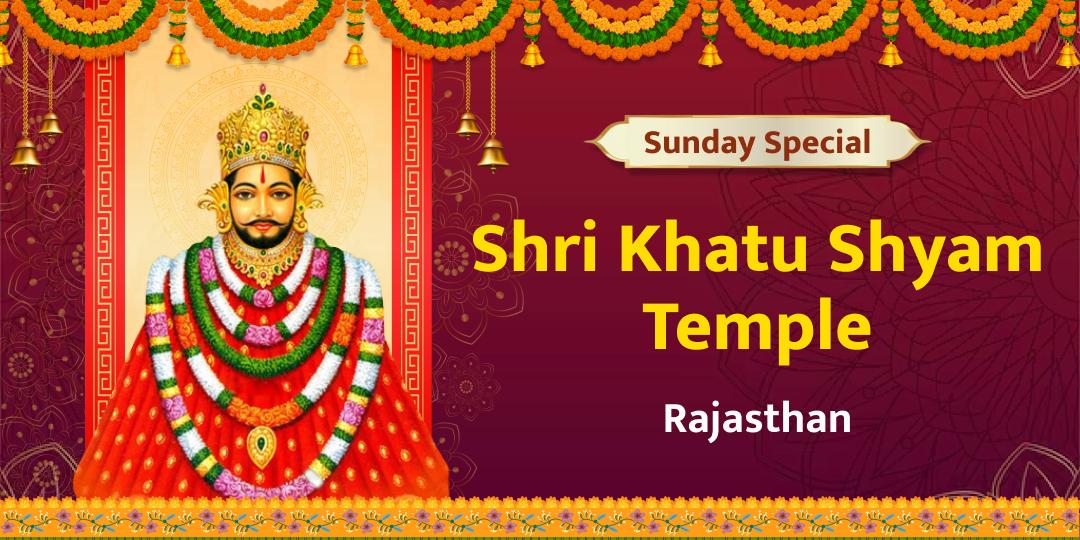 Sunday Special

Shri Khatu Shyam Temple

Rajasthan